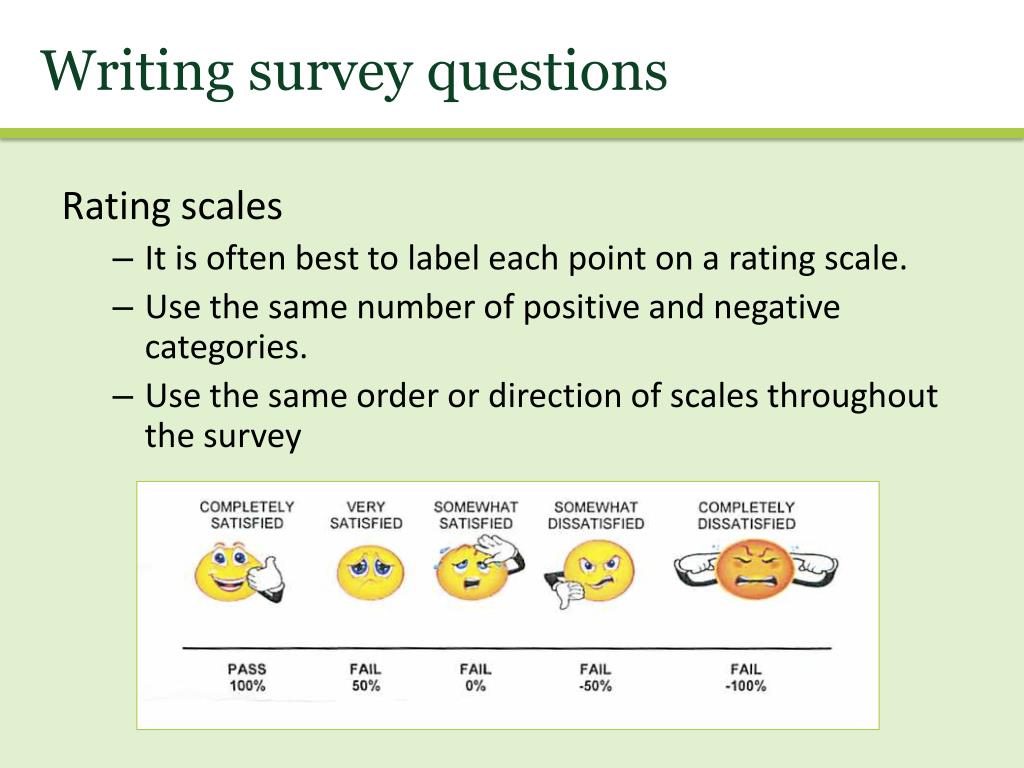 Writing survey questions

Rating scales

– It is often best to label each point on a rating scale.

– Use the same number of positive and negative categories.

– Use the same order or direction of scales throughout the survey

COMPLETELY SATISFIED

VERY SATISFIED

SOMEWHAT SATISFIED

SOMEWHAT DISSATISFIED

COMPLETELY DISSATISFIED

PASS 100%

FAIL 50%

FAIL 0%

FAIL -50%

FAIL -100%